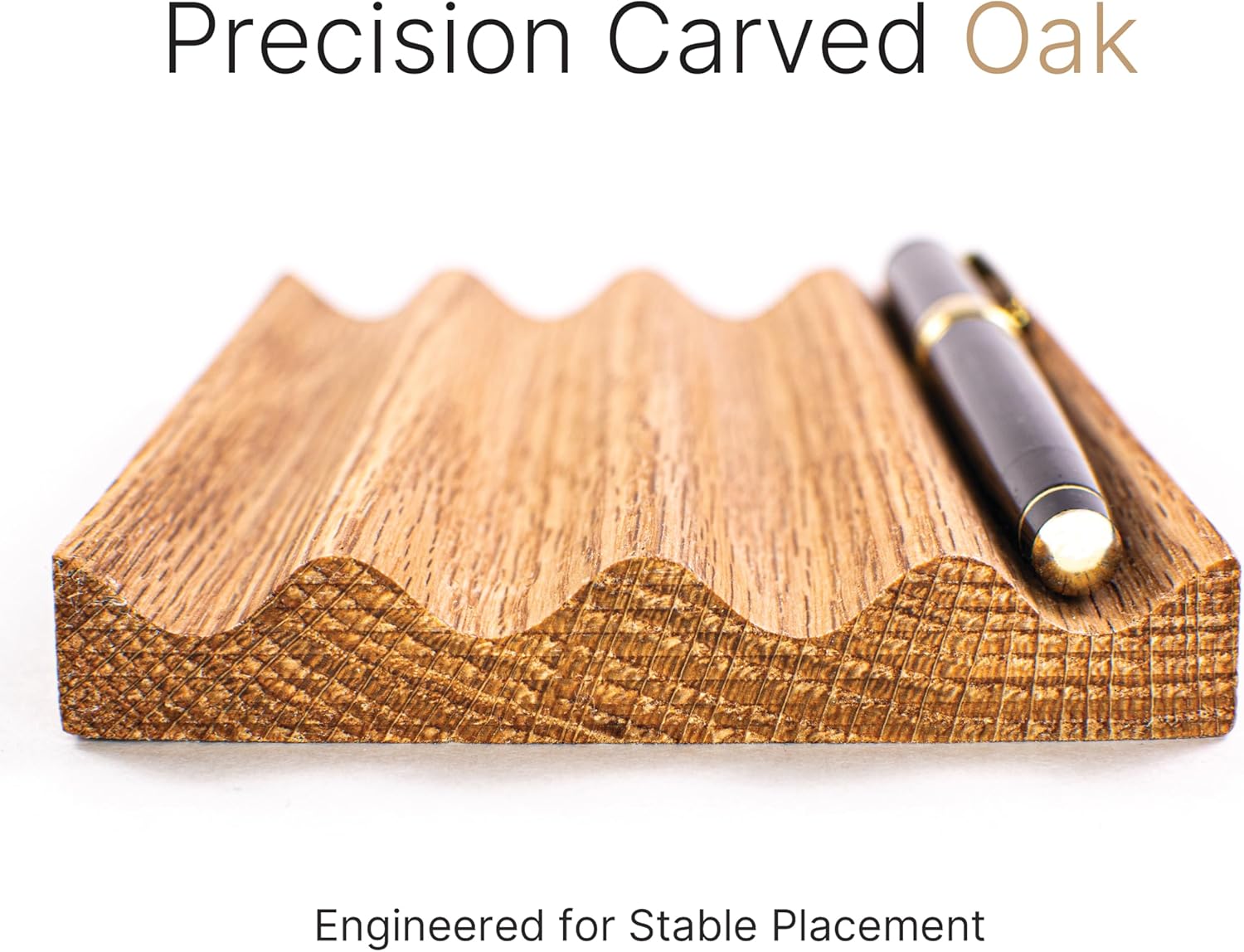 Precision Carved Oak

Engineered for Stable Placement